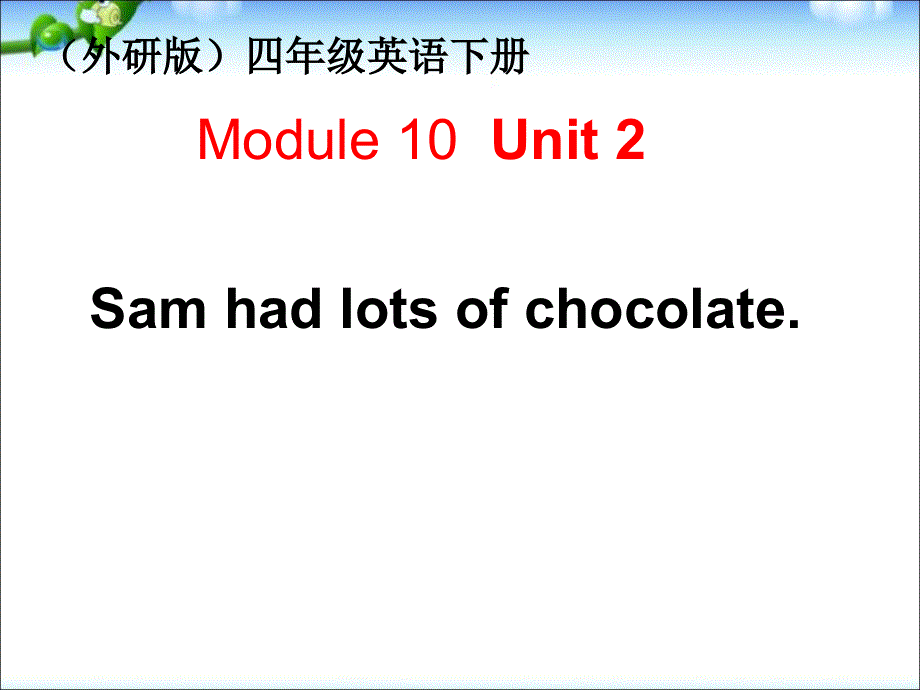 （外研版）四年级英语下册

Module 10 Unit 2

Sam had lots of chocolate.